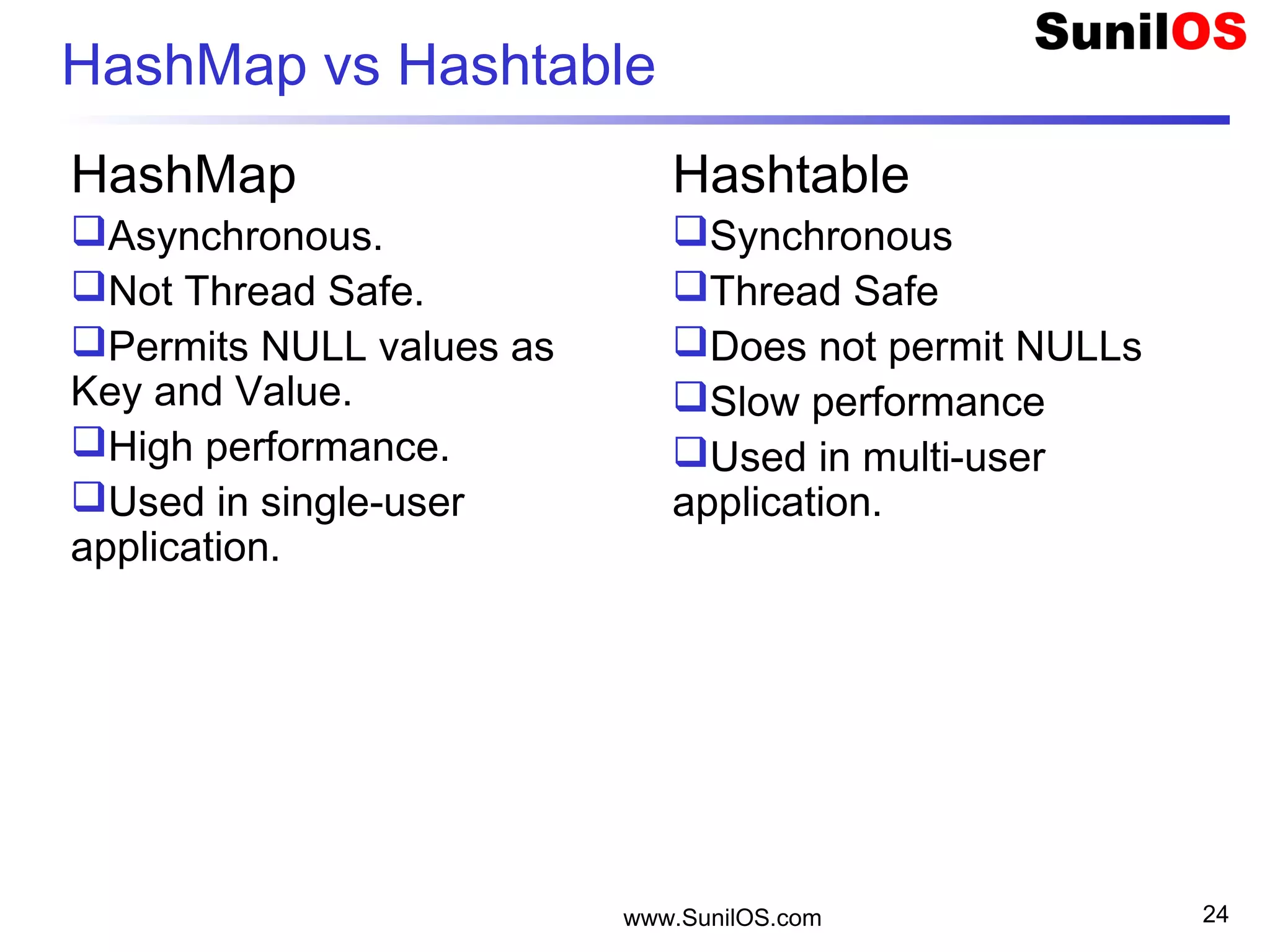 SunilOS

HashMap vs Hashtable

HashMap

❑Asynchronous.

❑Not Thread Safe.

❑Permits NULL values as Key and Value.

❑High performance.

❑Used in single-user application.

Hashtable

❑Synchronous

❑Thread Safe

❑Does not permit NULLs

❑Slow performance

❑Used in multi-user application.

www.SunilOS.com

24